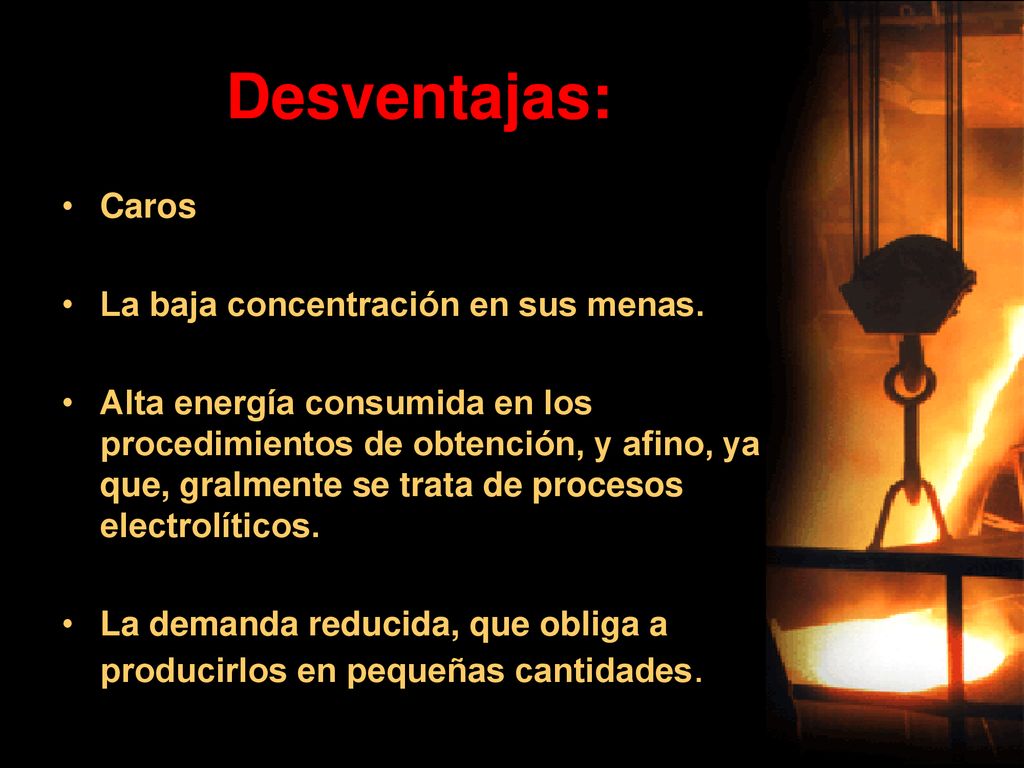 Desventajas:

• Caros

• La baja concentración en sus menas.

• Alta energía consumida en los procedimientos de obtención, y afino, ya que, gralmente se trata de procesos electrolíticos.

• La demanda reducida, que obliga a producirlos en pequeñas cantidades.